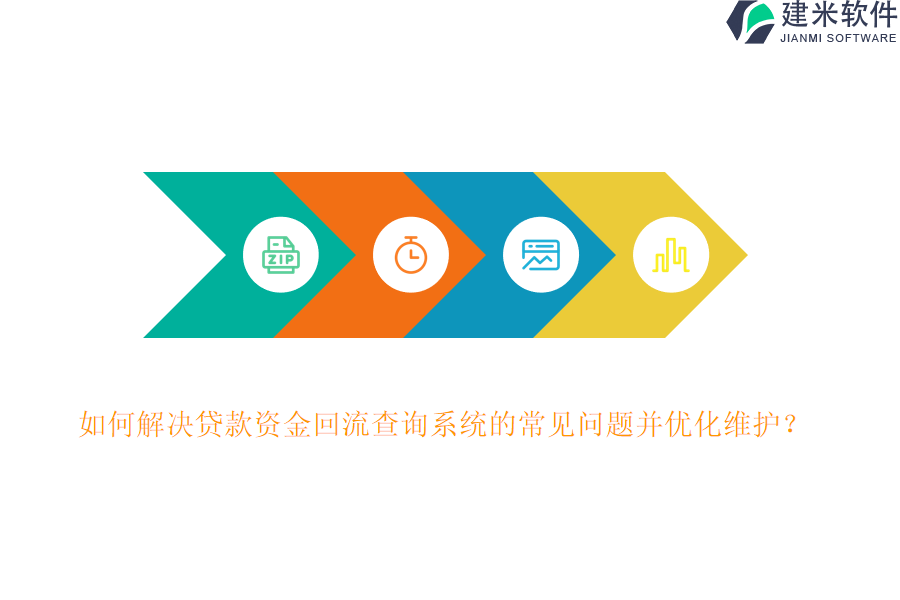 建米软件
JIANMI SOFTWARE

ZIP

如何解决贷款资金回流查询系统的常见问题并优化维护？